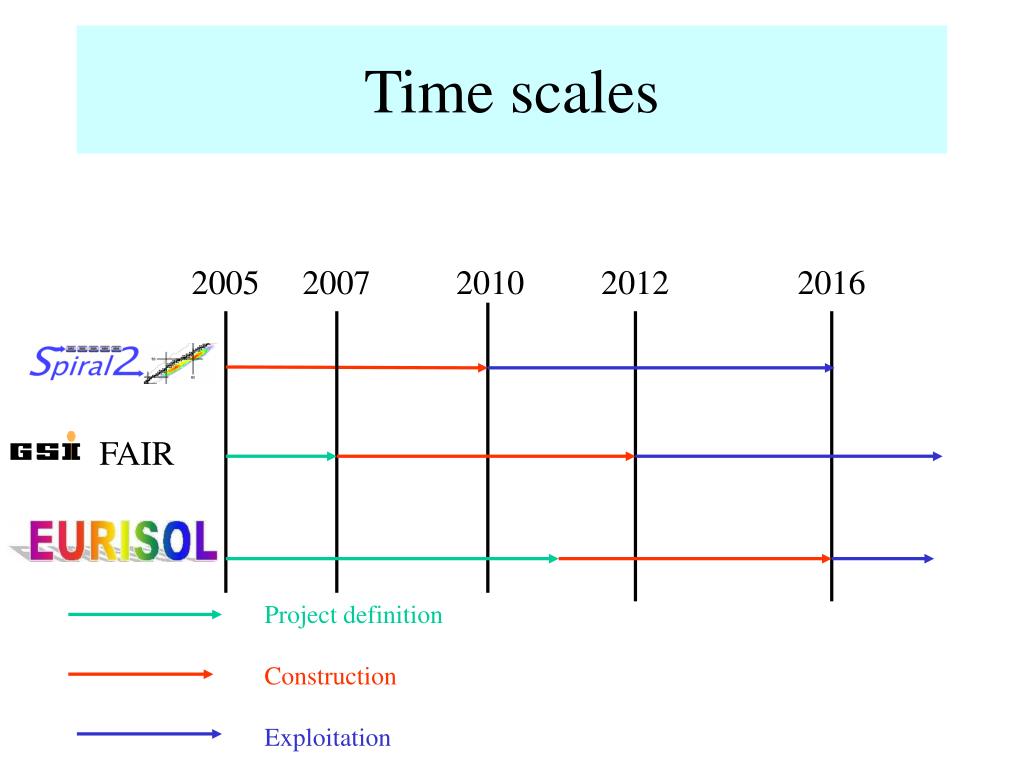 Time scales

2005 2007 2010 2012 2016

Spiral2

GSI FAIR

EURISOL

Project definition

Construction

Exploitation